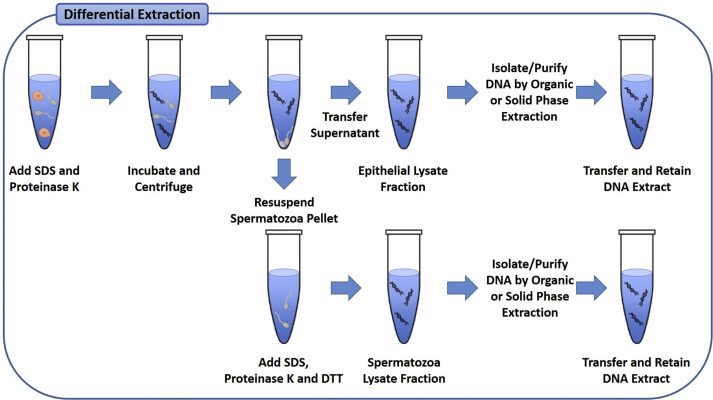 Differential Extraction

Add SDS and Proteinase K

Incubate and Centrifuge

Transfer Supernatant

Epithelial Lysate Fraction

Isolate/Purify DNA by Organic or Solid Phase Extraction

Transfer and Retain DNA Extract

Resuspend Spermatozoa Pellet

Add SDS, Proteinase K and DTT

Spermatozoa Lysate Fraction

Isolate/Purify DNA by Organic or Solid Phase Extraction

Transfer and Retain DNA Extract